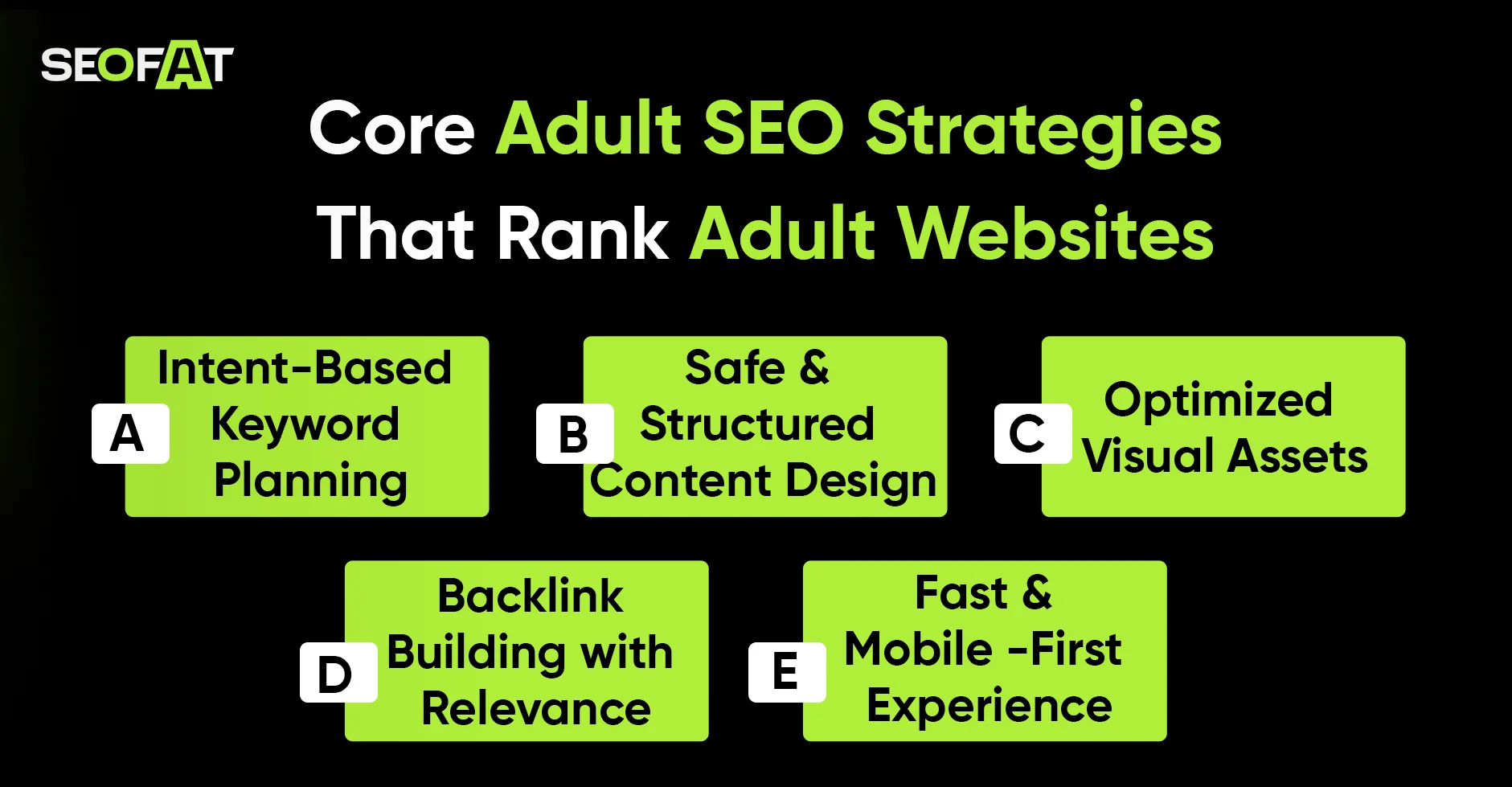 SEOFAT

Core Adult SEO Strategies That Rank Adult Websites

A Intent-Based Keyword Planning

B Safe & Structured Content Design

C Optimized Visual Assets

D Backlink Building with Relevance

E Fast & Mobile -First Experience